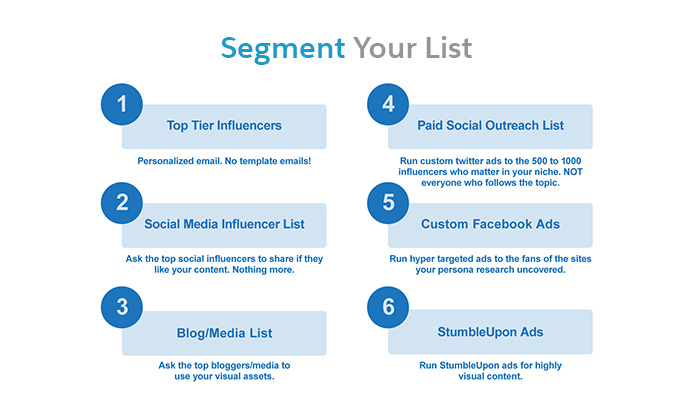 Segment Your List

1
Top Tier Influencers
Personalized email. No template emails!

2
Social Media Influencer List
Ask the top social influencers to share if they like your content. Nothing more.

3
Blog/Media List
Ask the top bloggers/media to use your visual assets.

4
Paid Social Outreach List
Run custom twitter ads to the 500 to 1000 influencers who matter in your niche. NOT everyone who follows the topic.

5
Custom Facebook Ads
Run hyper targeted ads to the fans of the sites your persona research uncovered.

6
StumbleUpon Ads
Run StumbleUpon ads for highly visual content.